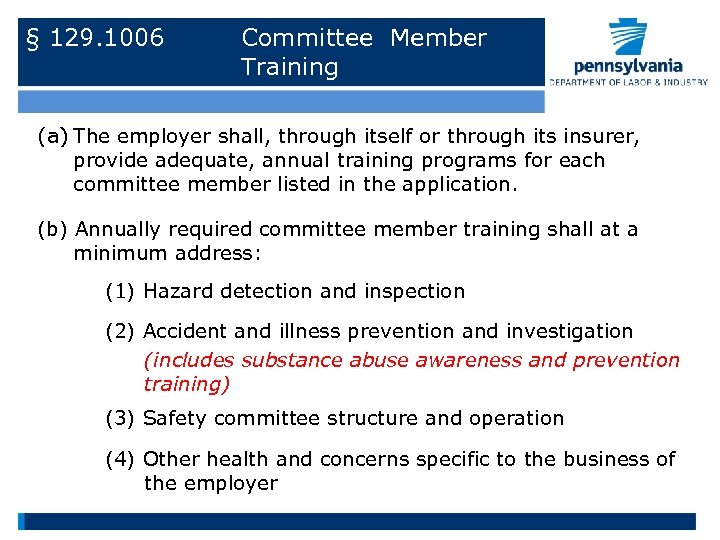 § 129.1006 Committee Member Training

pennsylvania
DEPARTMENT OF LABOR & INDUSTRY

(a) The employer shall, through itself or through its insurer, provide adequate, annual training programs for each committee member listed in the application.

(b) Annually required committee member training shall at a minimum address:

(1) Hazard detection and inspection

(2) Accident and illness prevention and investigation (includes substance abuse awareness and prevention training)

(3) Safety committee structure and operation

(4) Other health and concerns specific to the business of the employer